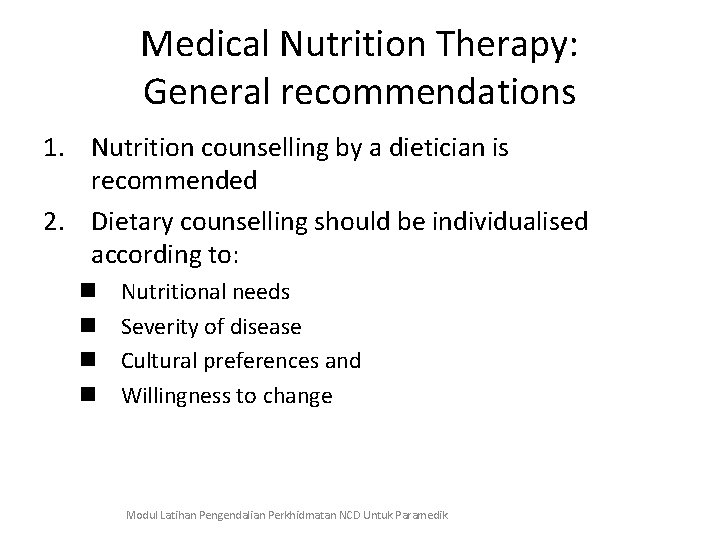 Medical Nutrition Therapy:
General recommendations

1. Nutrition counselling by a dietician is recommended
2. Dietary counselling should be individualised according to:
- Nutritional needs
- Severity of disease
- Cultural preferences and
- Willingness to change

Modul Latihan Pengendalian Perkhidmatan NCD Untuk Paramedik